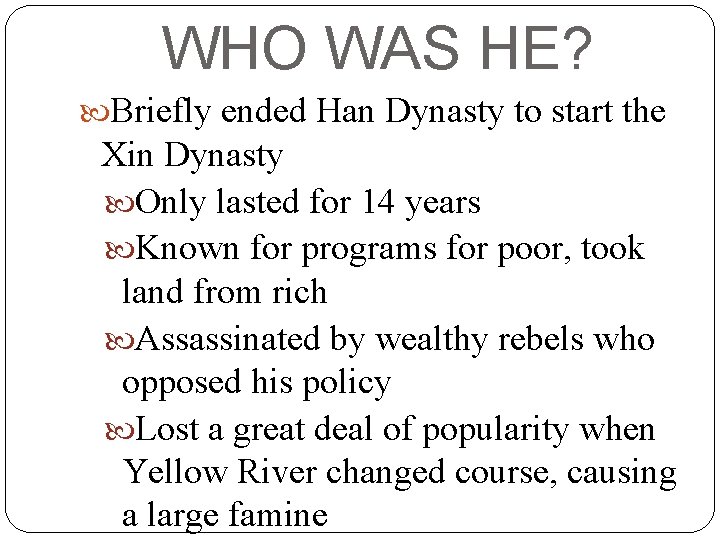 WHO WAS HE?

Briefly ended Han Dynasty to start the Xin Dynasty

Only lasted for 14 years

Known for programs for poor, took land from rich

Assassinated by wealthy rebels who opposed his policy

Lost a great deal of popularity when Yellow River changed course, causing a large famine